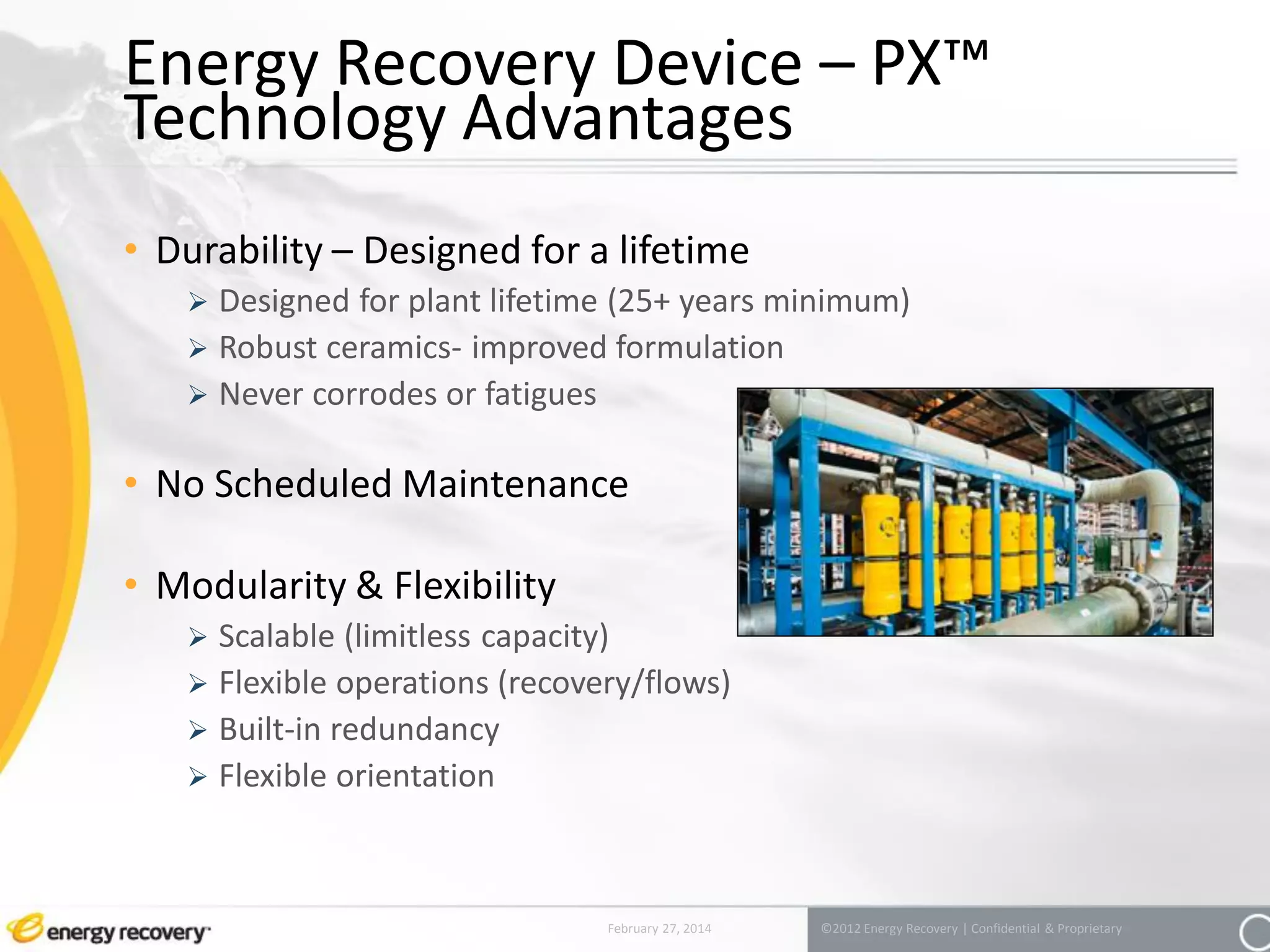 Energy Recovery Device – PX™ Technology Advantages

• Durability – Designed for a lifetime
  ➢ Designed for plant lifetime (25+ years minimum)
  ➢ Robust ceramics- improved formulation
  ➢ Never corrodes or fatigues

• No Scheduled Maintenance

• Modularity & Flexibility
  ➢ Scalable (limitless capacity)
  ➢ Flexible operations (recovery/flows)
  ➢ Built-in redundancy
  ➢ Flexible orientation

energy recovery

February 27, 2014

©2012 Energy Recovery | Confidential & Proprietary